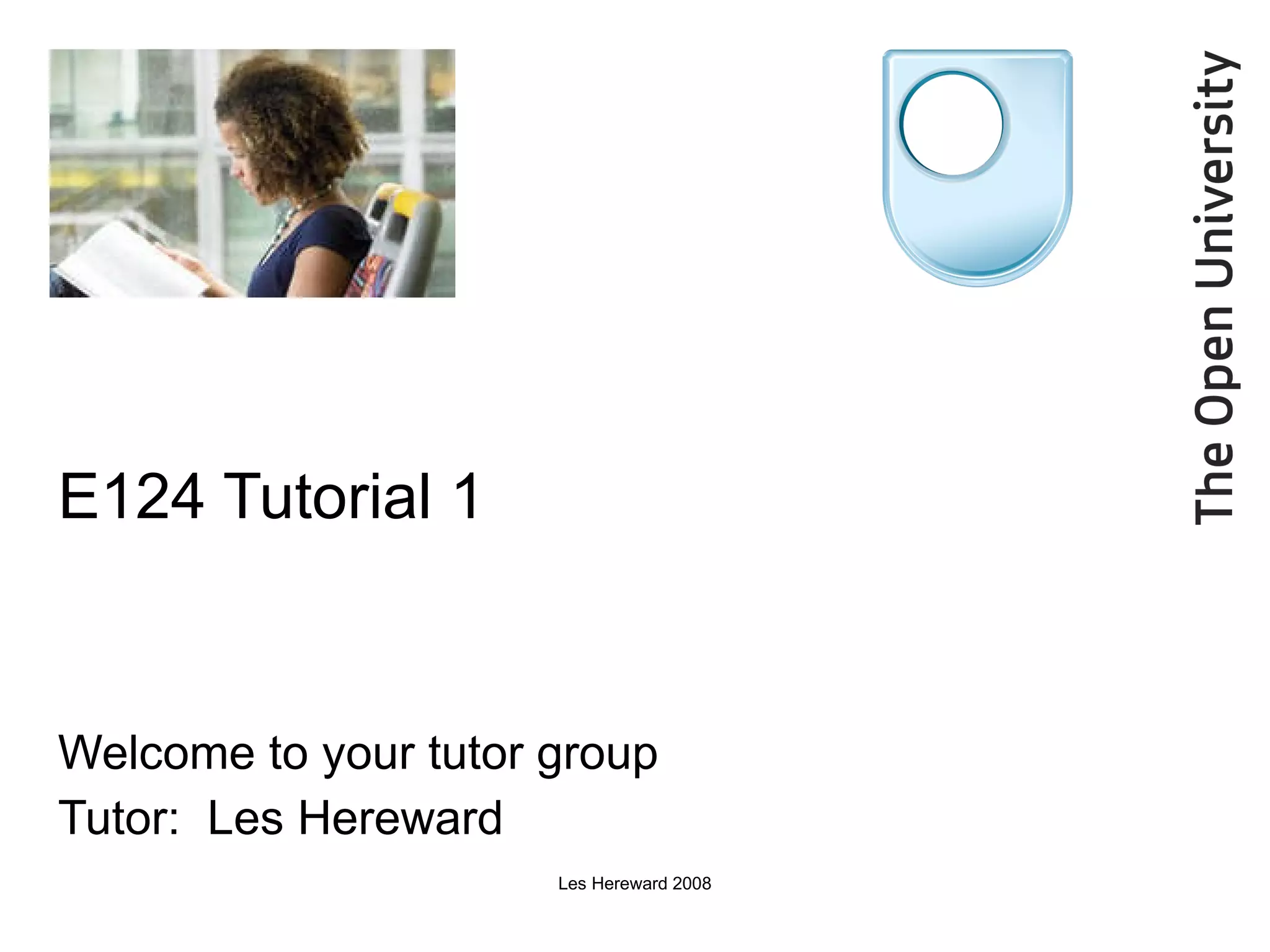 The Open University

E124 Tutorial 1

Welcome to your tutor group

Tutor: Les Hereward

Les Hereward 2008